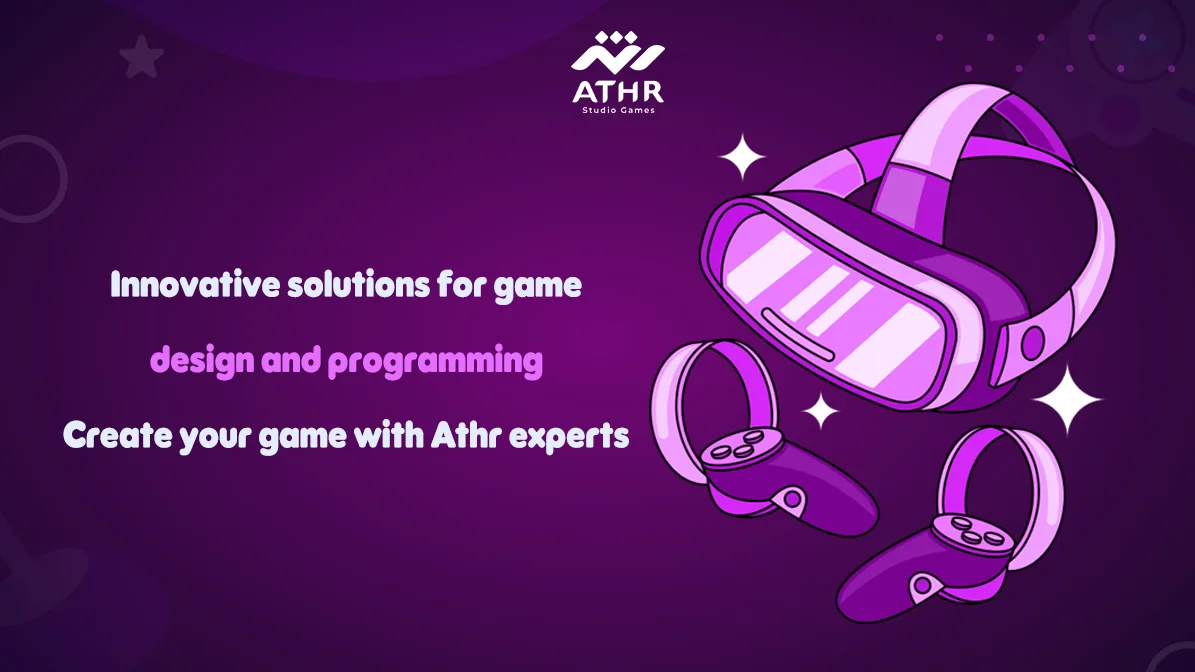 ATHR
Studio Games

Innovative solutions for game

design and programming

Create your game with Athr experts